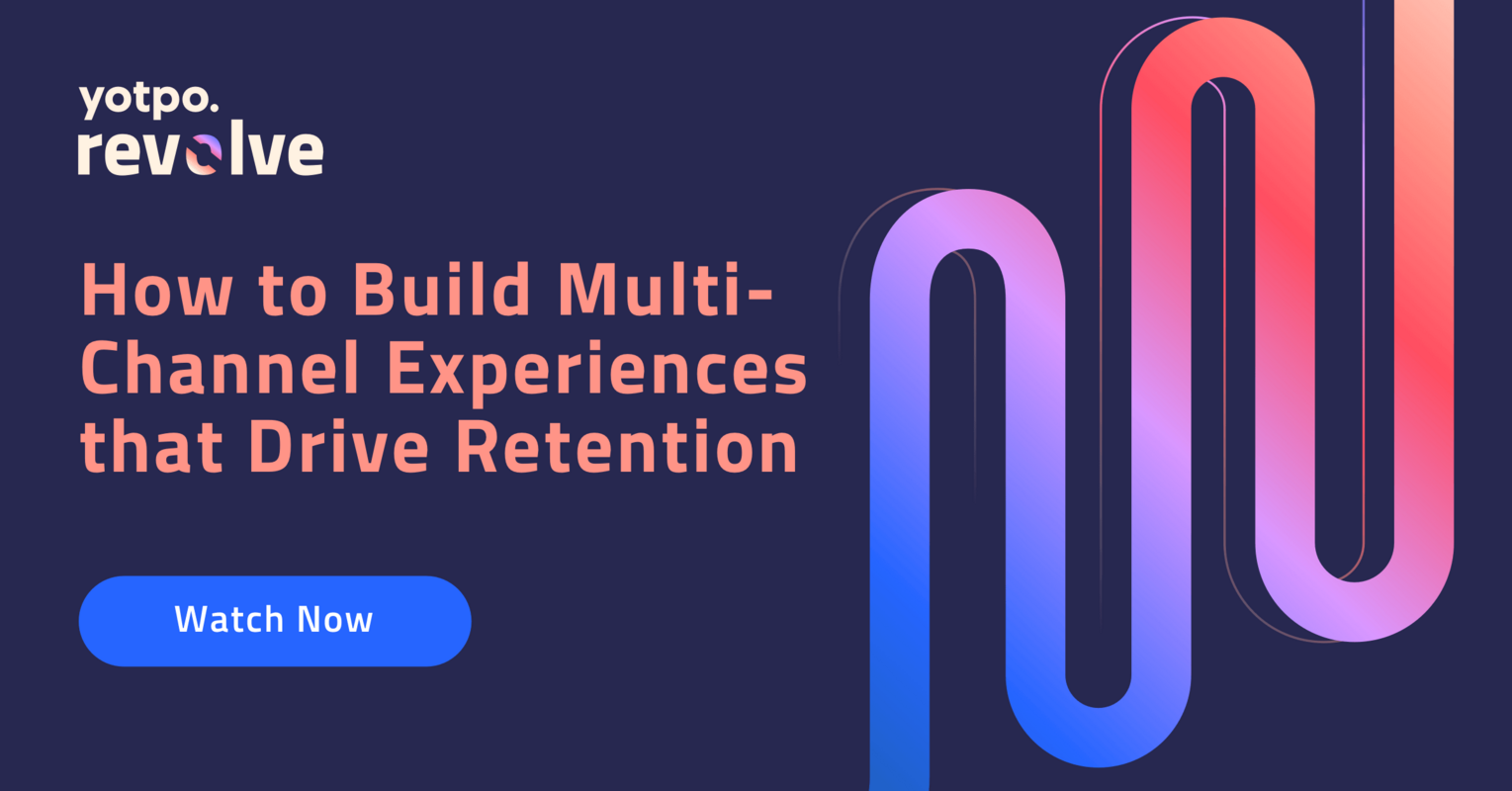 yotpo.
revolve

How to Build Multi-Channel Experiences that Drive Retention

Watch Now